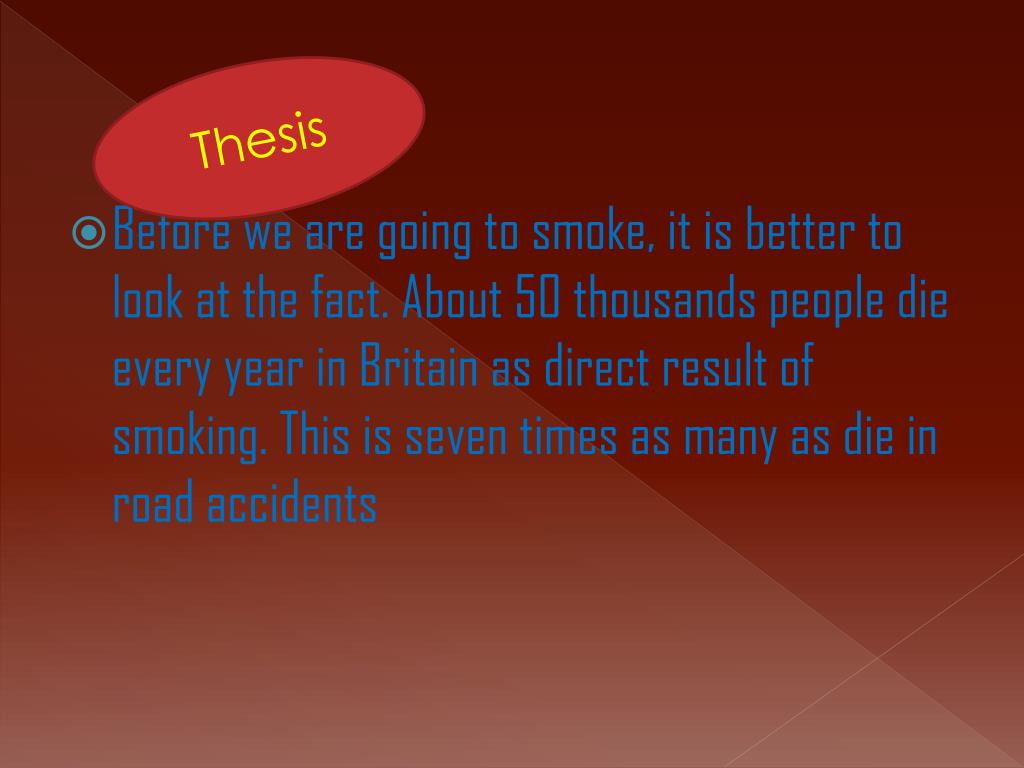 Thesis

Before we are going to smoke, it is better to look at the fact. About 50 thousands people die every year in Britain as direct result of smoking. This is seven times as many as die in road accidents